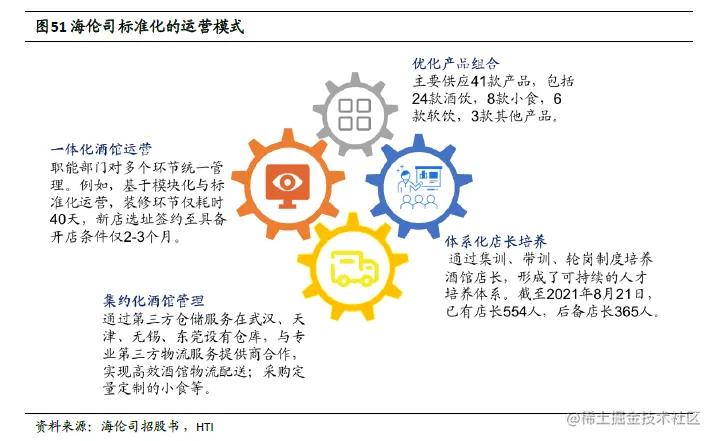 图51 海伦司标准化的运营模式

优化产品组合
主要供应41款产品，包括24款酒饮，8款小食，6款软饮，3款其他产品。

一体化酒馆运营
职能部门对多个环节统一管理。例如，基于模块化与标准化运营，装修环节仅耗时40天，新店选址签约至具备开店条件仅2-3个月。

体系化店长培养
通过集训、带训、轮岗制度培养酒馆店长，形成了可持续的人才培养体系。截至2021年8月21日，已有店长554人，后备店长365人。

集约化酒馆管理
通过第三方仓储服务在武汉、天津、无锡、东莞设有仓库，与专业第三方物流服务提供商合作，实现高效酒馆物流配送；采购定量定制的小食等。

资料来源：海伦司招股书，HTI

@稀土掘金技术社区